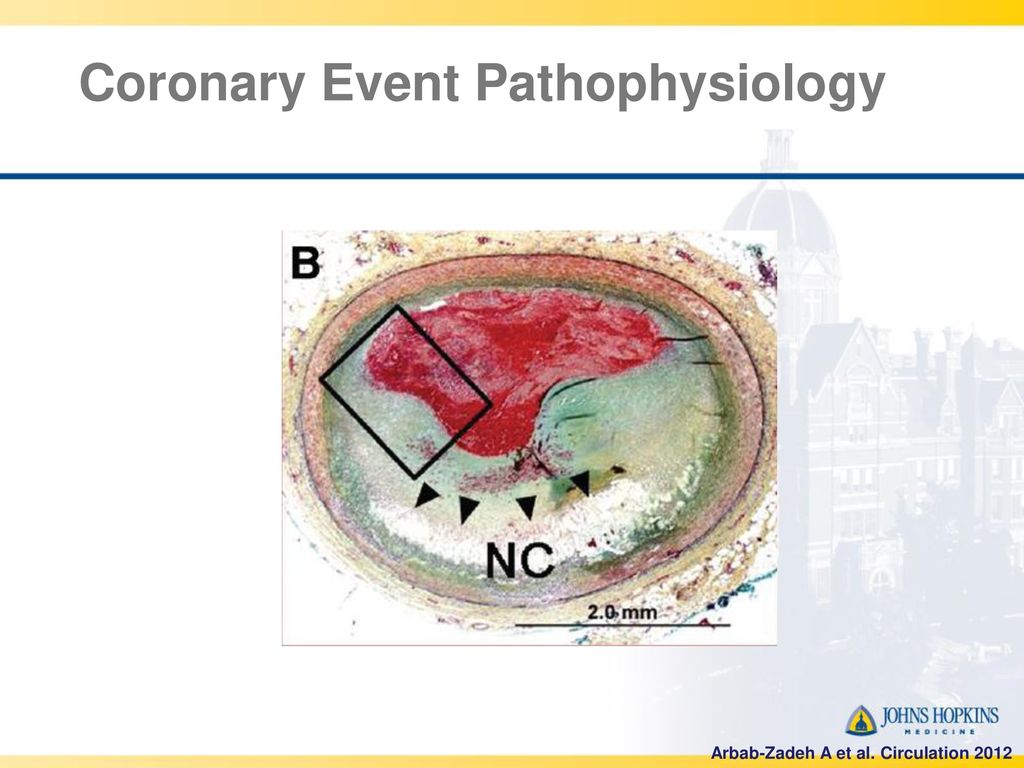 Coronary Event Pathophysiology

B

NC

2.0 mm

JOHNS HOPKINS
MEDICINE

Arbab-Zadeh A et al. Circulation 2012